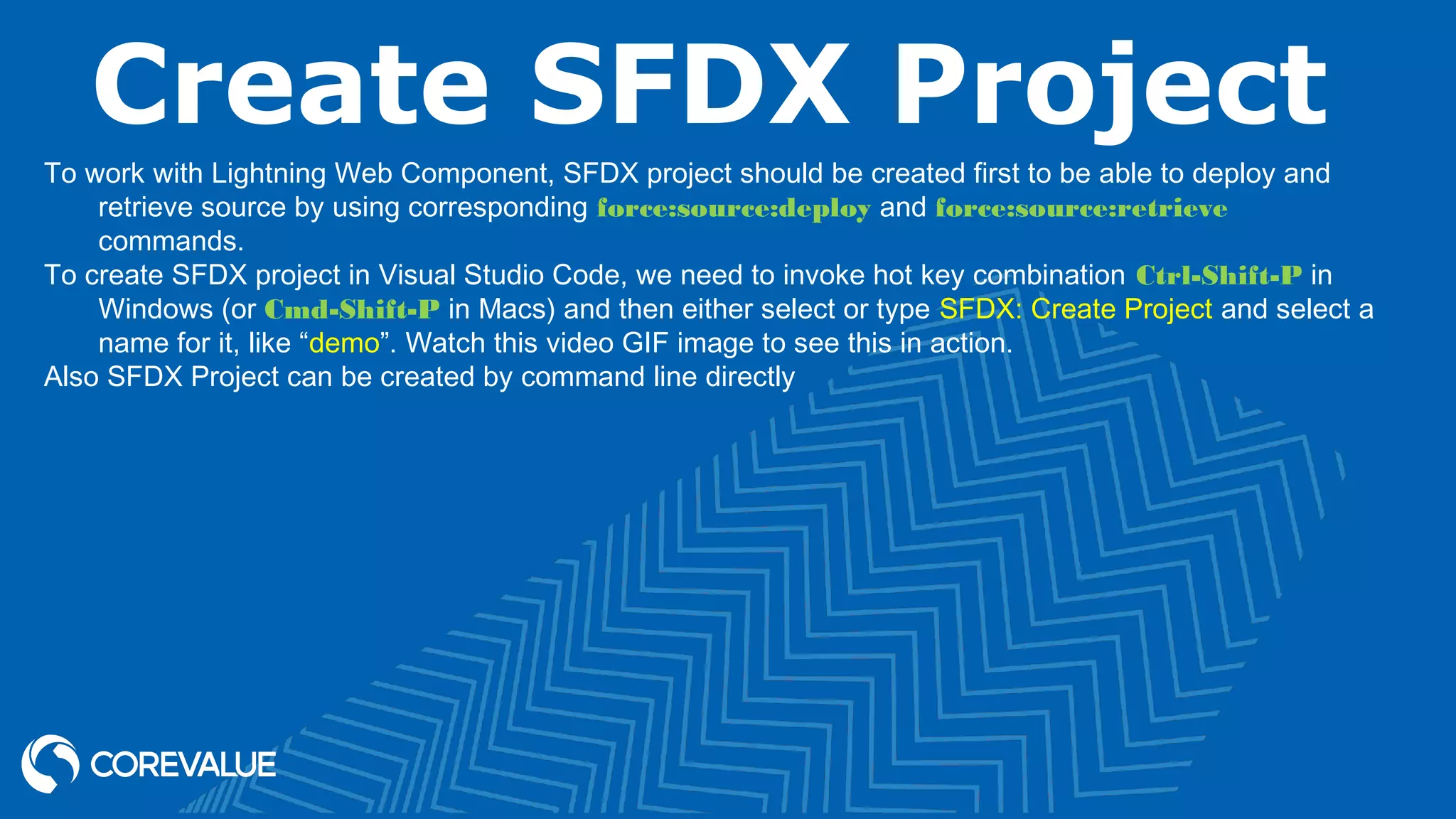 Create SFDX Project

To work with Lightning Web Component, SFDX project should be created first to be able to deploy and retrieve source by using corresponding force:source:deploy and force:source:retrieve commands.

To create SFDX project in Visual Studio Code, we need to invoke hot key combination Ctrl-Shift-P in Windows (or Cmd-Shift-P in Macs) and then either select or type SFDX: Create Project and select a name for it, like “demo”. Watch this video GIF image to see this in action.

Also SFDX Project can be created by command line directly

COREVALUE